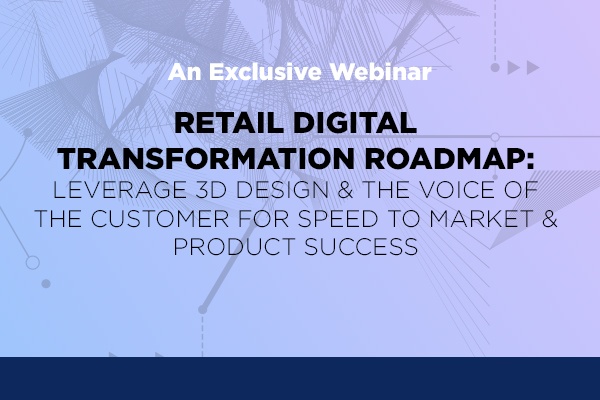 An Exclusive Webinar

RETAIL DIGITAL TRANSFORMATION ROADMAP:

LEVERAGE 3D DESIGN & THE VOICE OF THE CUSTOMER FOR SPEED TO MARKET & PRODUCT SUCCESS